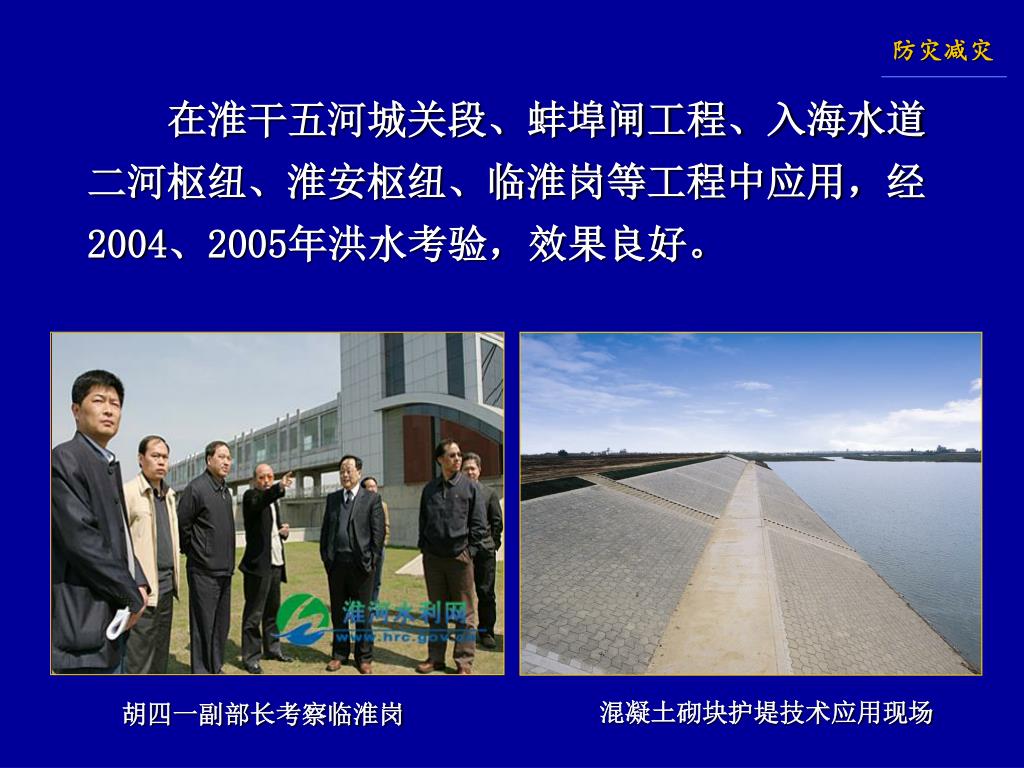 防灾减灾

在淮干五河城关段、蚌埠闸工程、入海水道二河枢纽、淮安枢纽、临淮岗等工程中应用，经2004、2005年洪水考验，效果良好。

淮河水利网
www.hrc.gov.cn

胡四一副部长考察临淮岗

混凝土砌块护堤技术应用现场